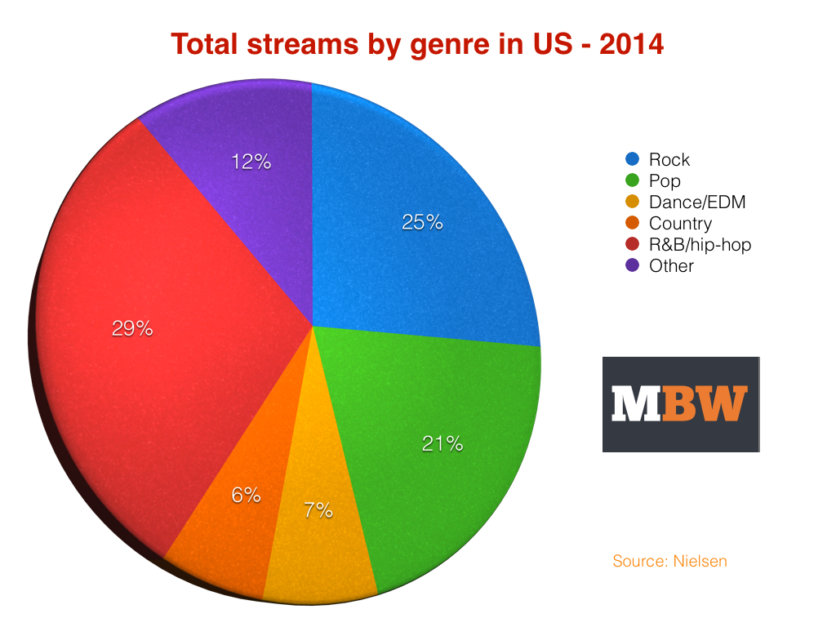 Total streams by genre in US - 2014

12%
25%
29%
21%
6%
7%

Rock
Pop
Dance/EDM
Country
R&B/hip-hop
Other

MBW

Source: Nielsen